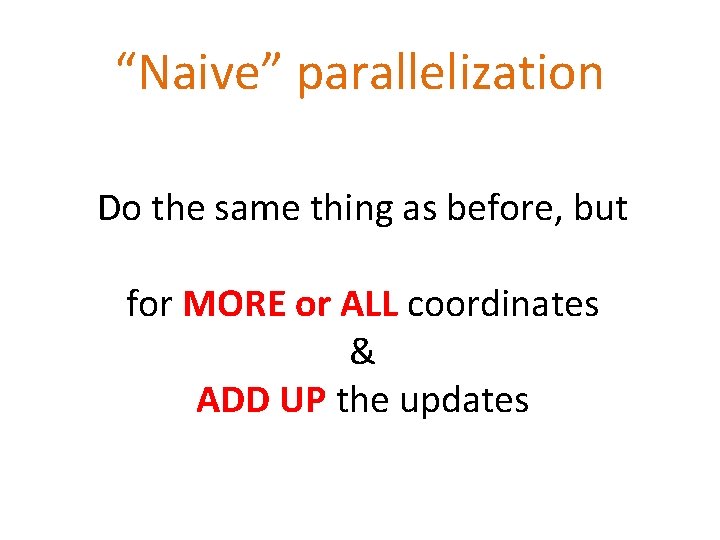 “Naive” parallelization

Do the same thing as before, but

for MORE or ALL coordinates
&
ADD UP the updates